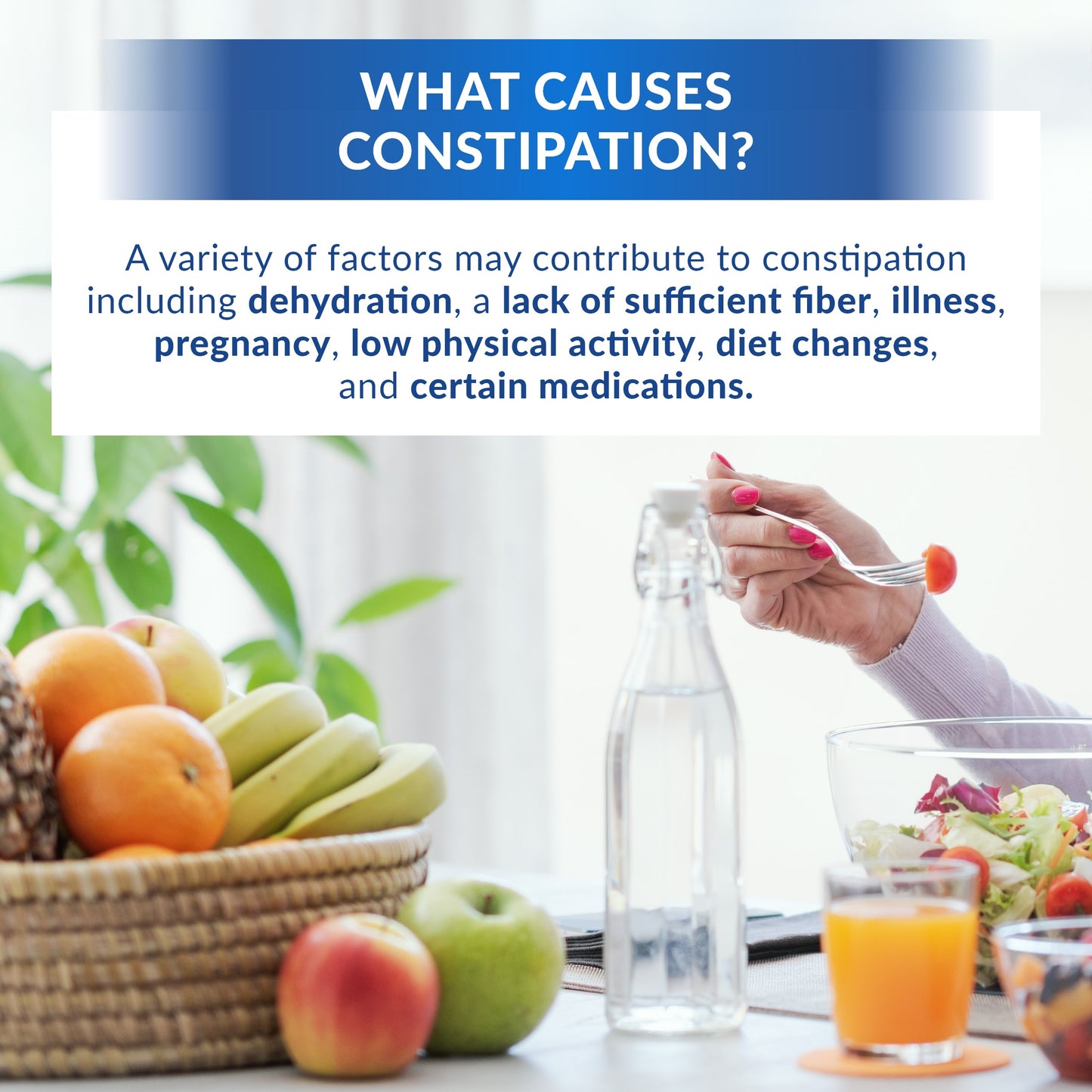 WHAT CAUSES CONSTIPATION?

A variety of factors may contribute to constipation including dehydration, a lack of sufficient fiber, illness, pregnancy, low physical activity, diet changes, and certain medications.